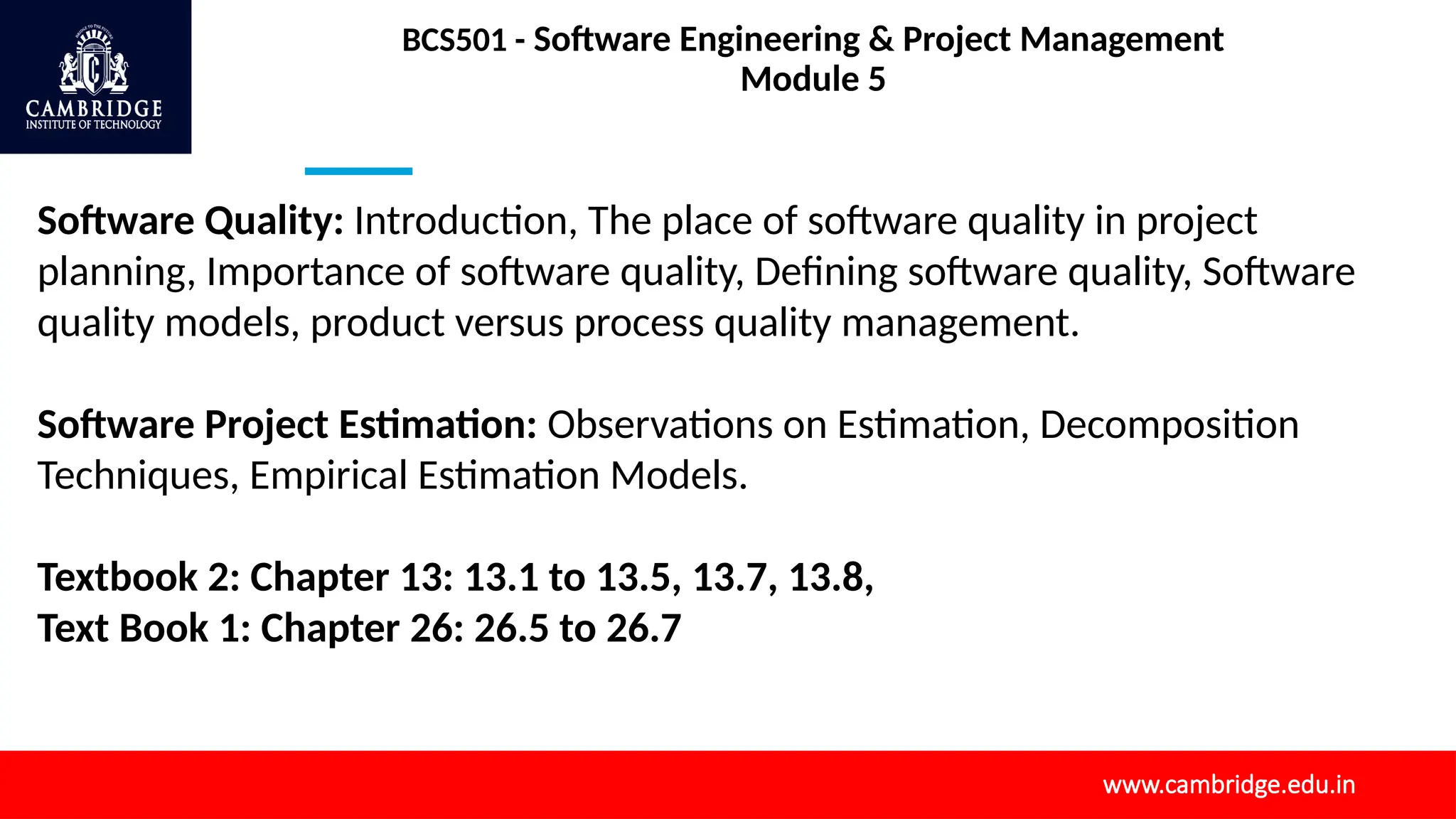 CAMBRIDGE
INSTITUTE OF TECHNOLOGY

BCS501 - Software Engineering & Project Management
Module 5

Software Quality: Introduction, The place of software quality in project planning, Importance of software quality, Defining software quality, Software quality models, product versus process quality management.

Software Project Estimation: Observations on Estimation, Decomposition Techniques, Empirical Estimation Models.

Textbook 2: Chapter 13: 13.1 to 13.5, 13.7, 13.8,
Text Book 1: Chapter 26: 26.5 to 26.7

www.cambridge.edu.in